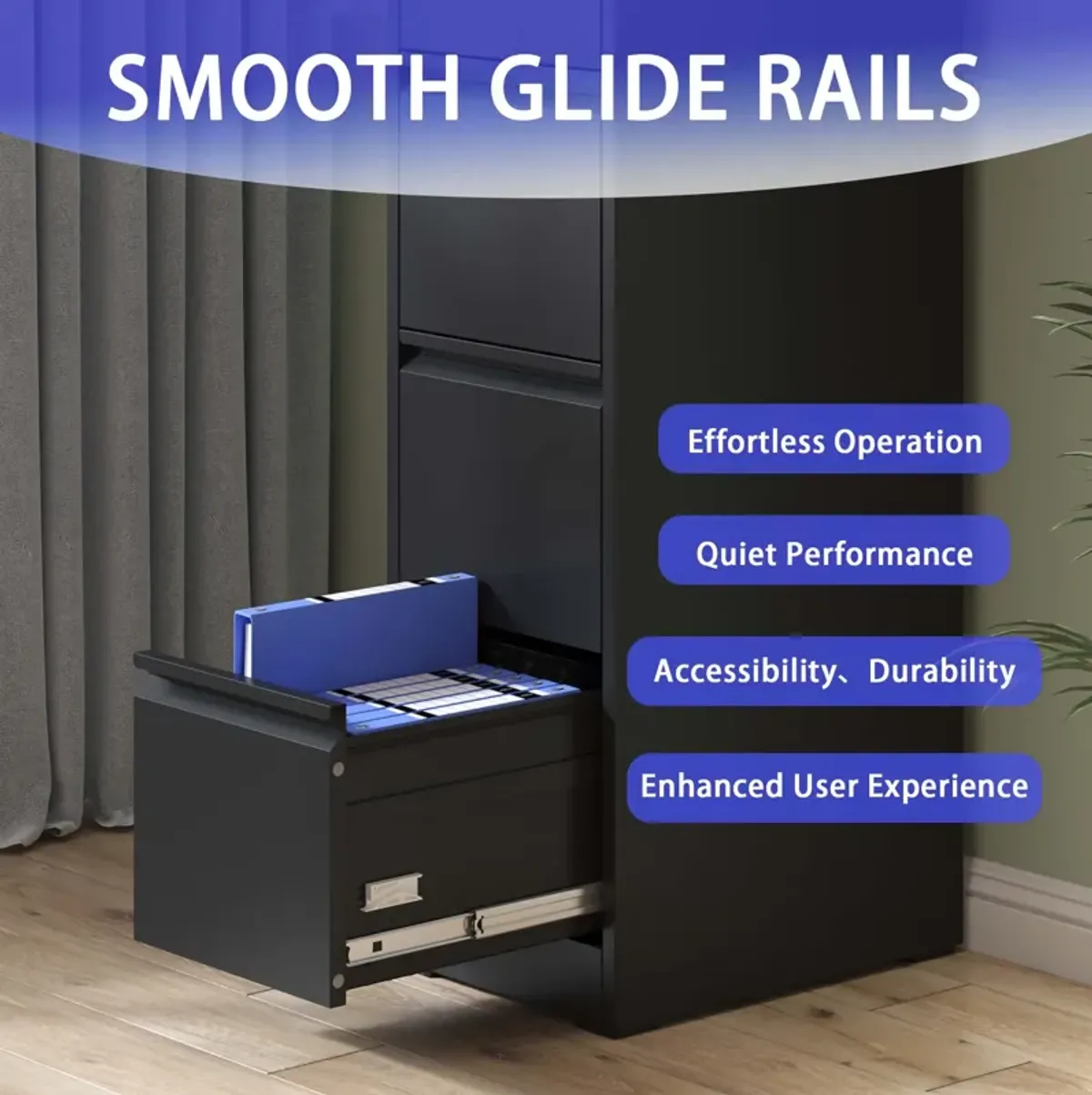 SMOOTH GLIDE RAILS

Effortless Operation

Quiet Performance

Accessibility、Durability

Enhanced User Experience